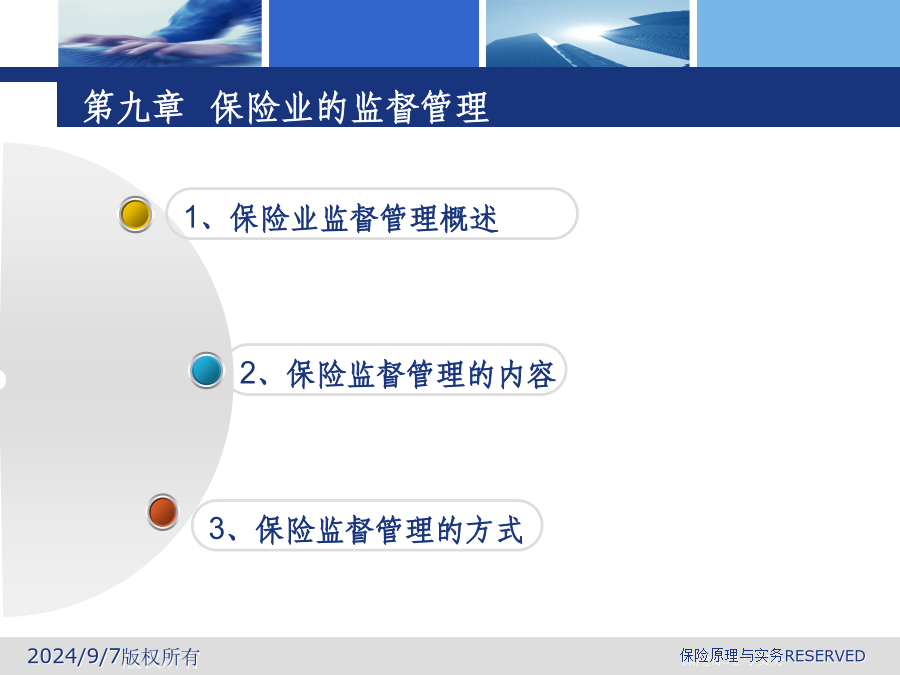 第九章 保险业的监督管理

1、保险业监督管理概述

2、保险监督管理的内容

3、保险监督管理的方式

2024/9/7版权所有

保险原理与实务RESERVED